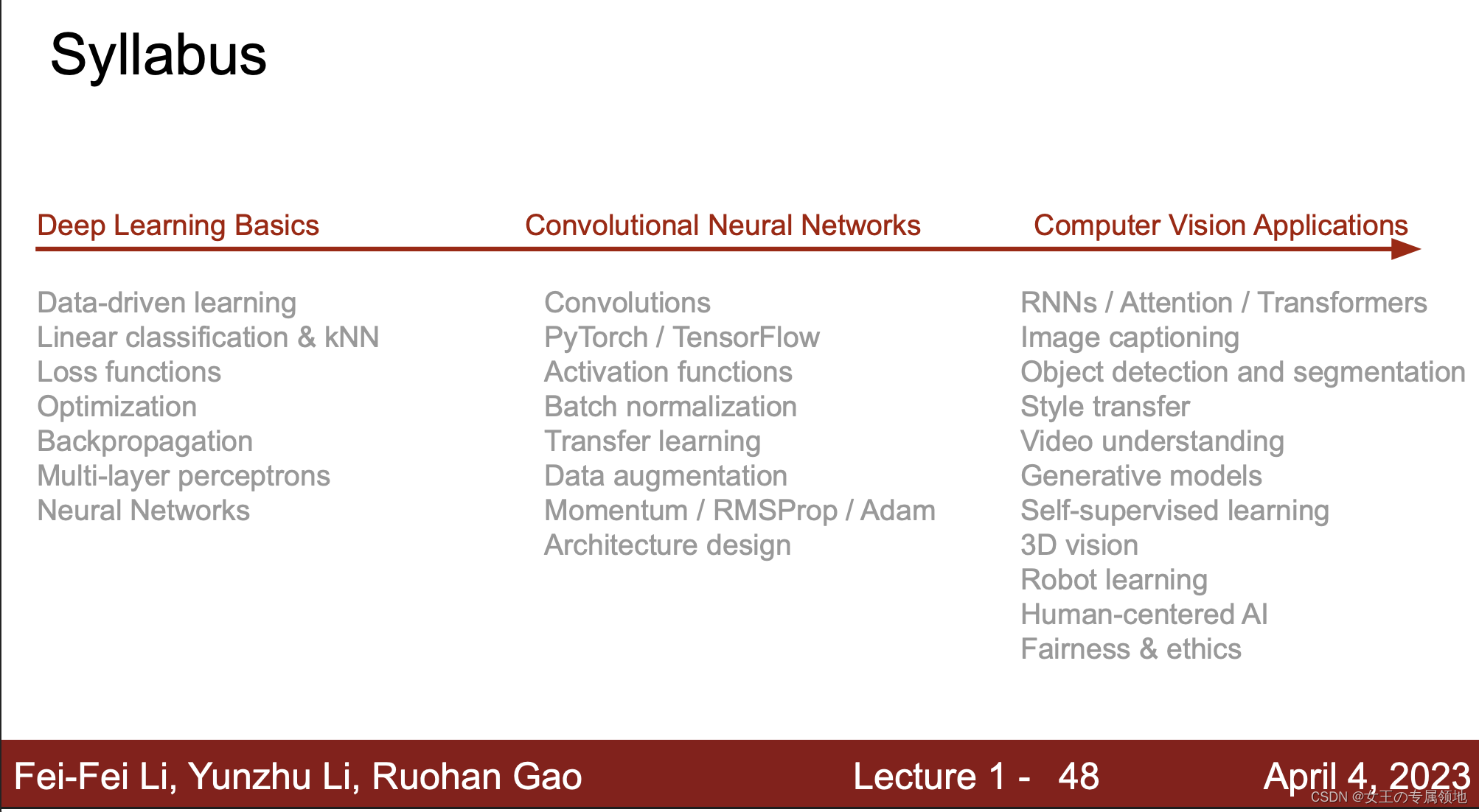 Syllabus

Deep Learning Basics

Data-driven learning
Linear classification & kNN
Loss functions
Optimization
Backpropagation
Multi-layer perceptrons
Neural Networks

Convolutional Neural Networks

Convolutions
PyTorch / TensorFlow
Activation functions
Batch normalization
Transfer learning
Data augmentation
Momentum / RMSProp / Adam
Architecture design

Computer Vision Applications

RNNs / Attention / Transformers
Image captioning
Object detection and segmentation
Style transfer
Video understanding
Generative models
Self-supervised learning
3D vision
Robot learning
Human-centered AI
Fairness & ethics

Fei-Fei Li, Yunzhu Li, Ruohan Gao Lecture 1 - 48 April 4, 2023

CSDN @女王の专属领地